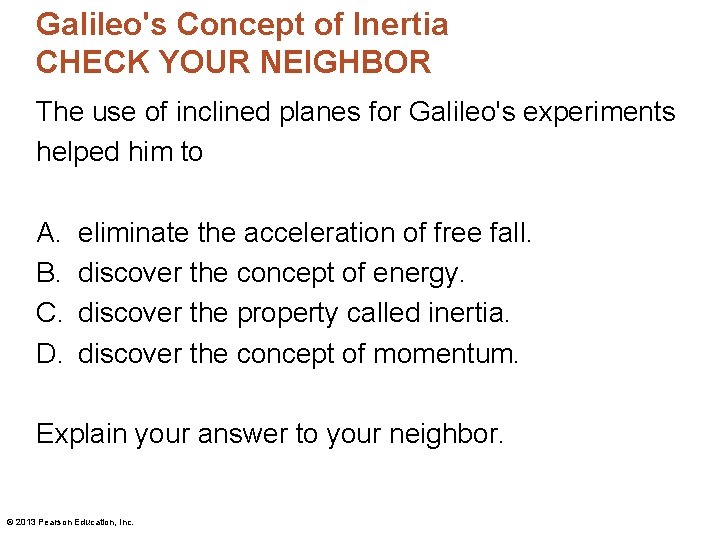 Galileo's Concept of Inertia
CHECK YOUR NEIGHBOR

The use of inclined planes for Galileo's experiments helped him to

A. eliminate the acceleration of free fall.
B. discover the concept of energy.
C. discover the property called inertia.
D. discover the concept of momentum.

Explain your answer to your neighbor.

© 2013 Pearson Education, Inc.